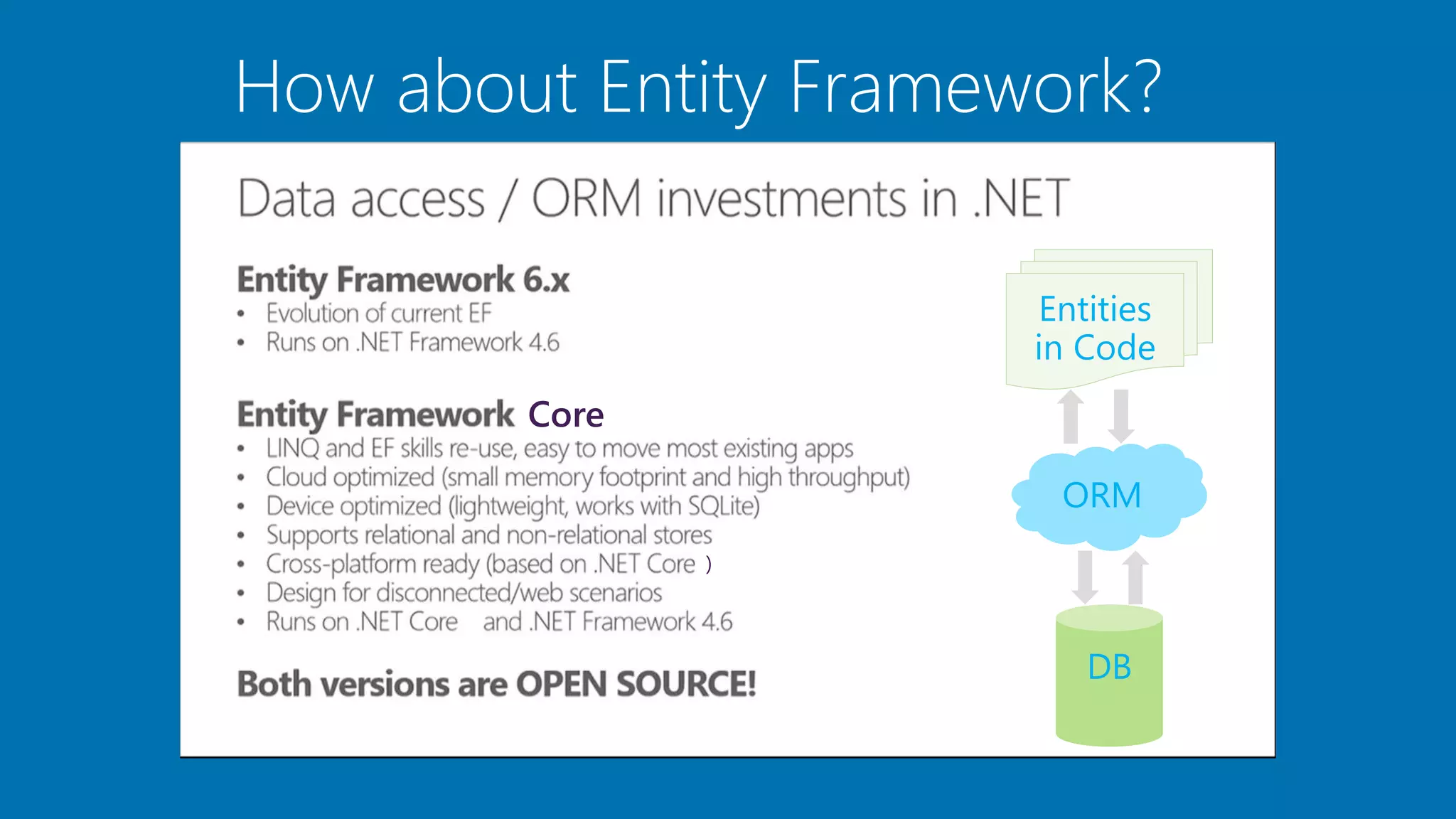 How about Entity Framework?

Data access / ORM investments in .NET

Entity Framework 6.x
• Evolution of current EF
• Runs on .NET Framework 4.6

Entity Framework Core
• LINQ and EF skills re-use, easy to move most existing apps
• Cloud optimized (small memory footprint and high throughput)
• Device optimized (lightweight, works with SQLite)
• Supports relational and non-relational stores
• Cross-platform ready (based on .NET Core )
• Design for disconnected/web scenarios
• Runs on .NET Core and .NET Framework 4.6

Both versions are OPEN SOURCE!

Entities in Code

ORM

DB